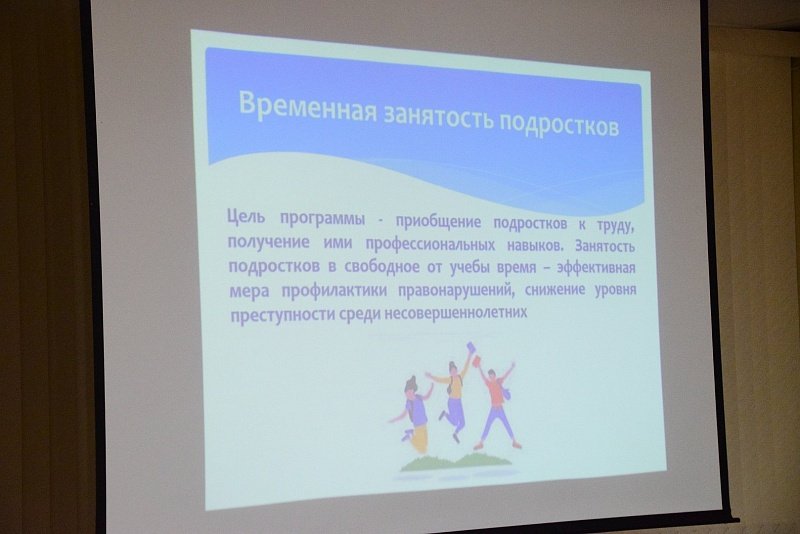 Временная занятость подростков

Цель программы - приобщение подростков к труду, получение ими профессиональных навыков. Занятость подростков в свободное от учебы время – эффективная мера профилактики правонарушений, снижение уровня преступности среди несовершеннолетних